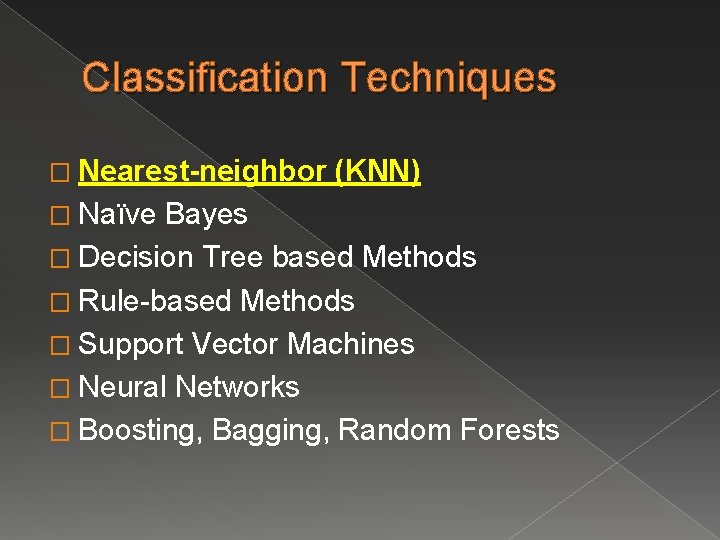 Classification Techniques

□ Nearest-neighbor (KNN)
□ Naïve Bayes
□ Decision Tree based Methods
□ Rule-based Methods
□ Support Vector Machines
□ Neural Networks
□ Boosting, Bagging, Random Forests